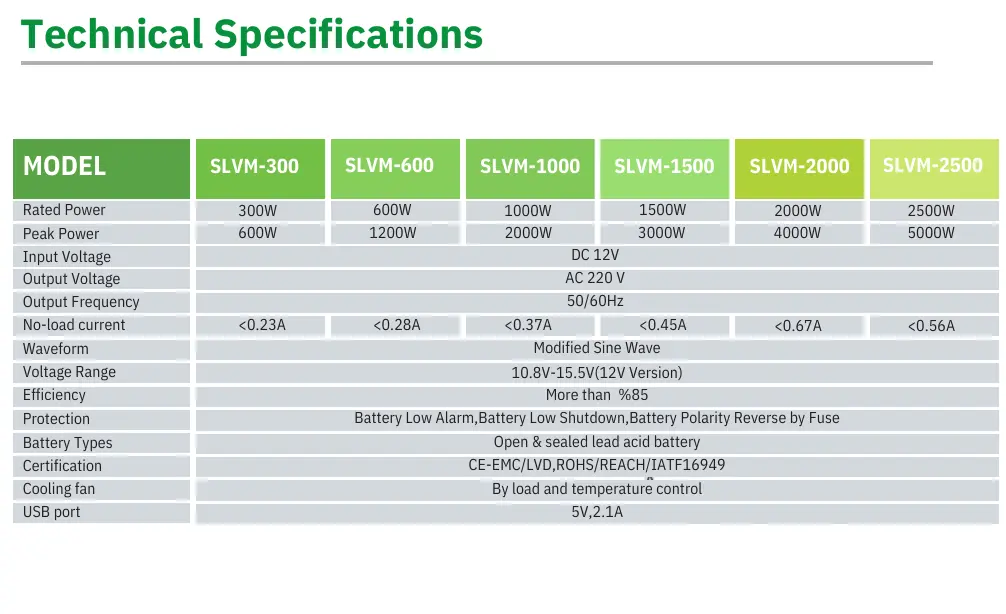 Technical Specifications

| MODEL | SLVM-300 | SLVM-600 | SLVM-1000 | SLVM-1500 | SLVM-2000 | SLVM-2500 |
|---|---|---|---|---|---|---|
| Rated Power | 300W | 600W | 1000W | 1500W | 2000W | 2500W |
| Peak Power | 600W | 1200W | 2000W | 3000W | 4000W | 5000W |
| Input Voltage | DC 12V | | | | | |
| Output Voltage | AC 220 V | | | | | |
| Output Frequency | 50/60Hz | | | | | |
| No-load current | <0.23A | <0.28A | <0.37A | <0.45A | <0.67A | <0.56A |
| Waveform | Modified Sine Wave | | | | | |
| Voltage Range | 10.8V-15.5V(12V Version) | | | | | |
| Efficiency | More than %85 | | | | | |
| Protection | Battery Low Alarm,Battery Low Shutdown,Battery Polarity Reverse by Fuse | | | | | |
| Battery Types | Open & sealed lead acid battery | | | | | |
| Certification | CE-EMC/LVD,ROHS/REACH/IATF16949 | | | | | |
| Cooling fan | By load and temperature control | | | | | |
| USB port | 5V,2.1A | | | | | |